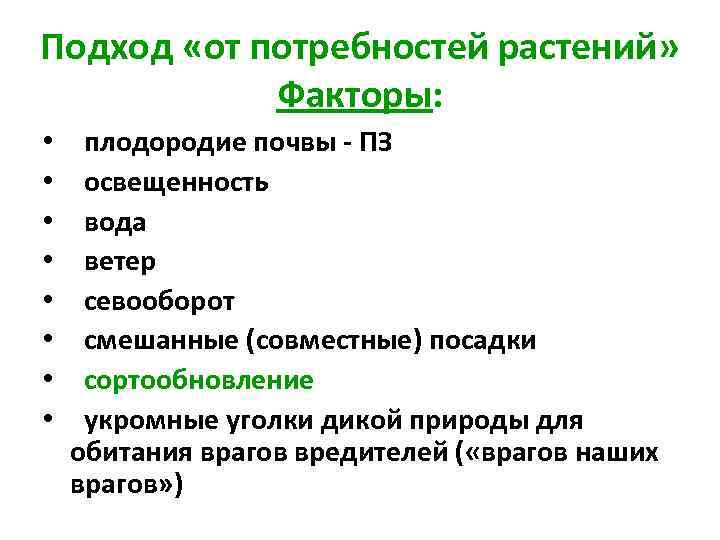 Подход «от потребностей растений»
Факторы:

• плодородие почвы - ПЗ
• освещенность
• вода
• ветер
• севооборот
• смешанные (совместные) посадки
• сортообновление
• укромные уголки дикой природы для обитания врагов вредителей («врагов наших врагов»)